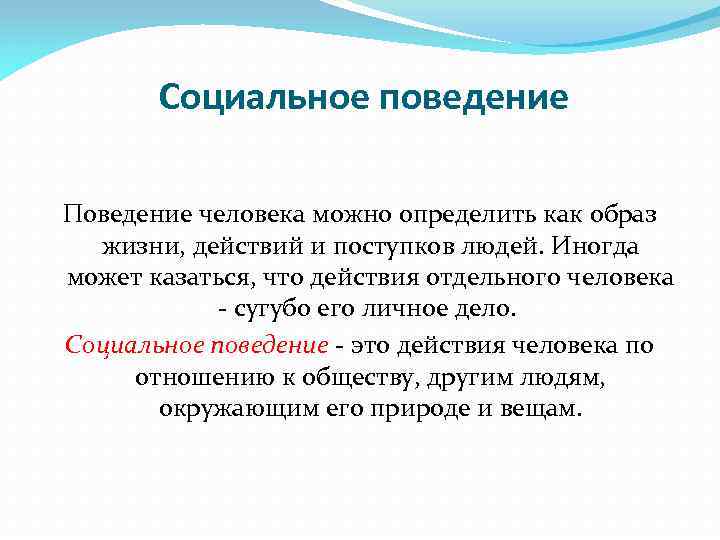 Социальное поведение

Поведение человека можно определить как образ жизни, действий и поступков людей. Иногда может казаться, что действия отдельного человека - сугубо его личное дело.

Социальное поведение - это действия человека по отношению к обществу, другим людям, окружающим его природе и вещам.